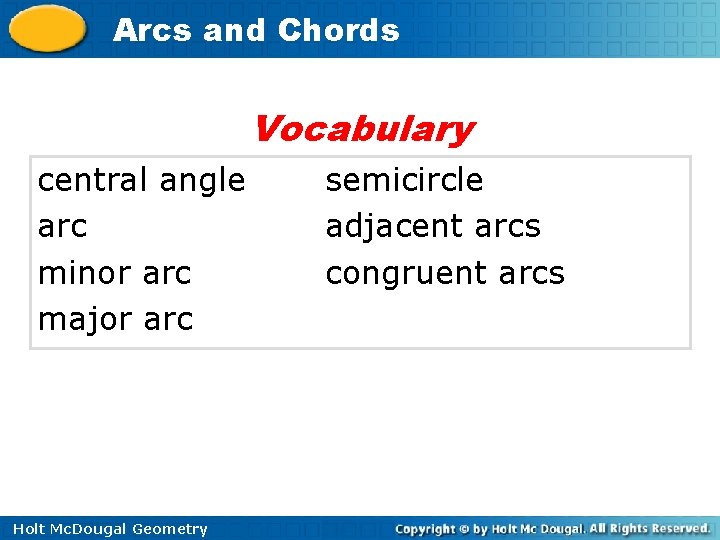 Arcs and Chords

Vocabulary

central angle
arc
minor arc
major arc

semicircle
adjacent arcs
congruent arcs

Holt McDougal Geometry

Copyright © by Holt Mc Dougal. All Rights Reserved.